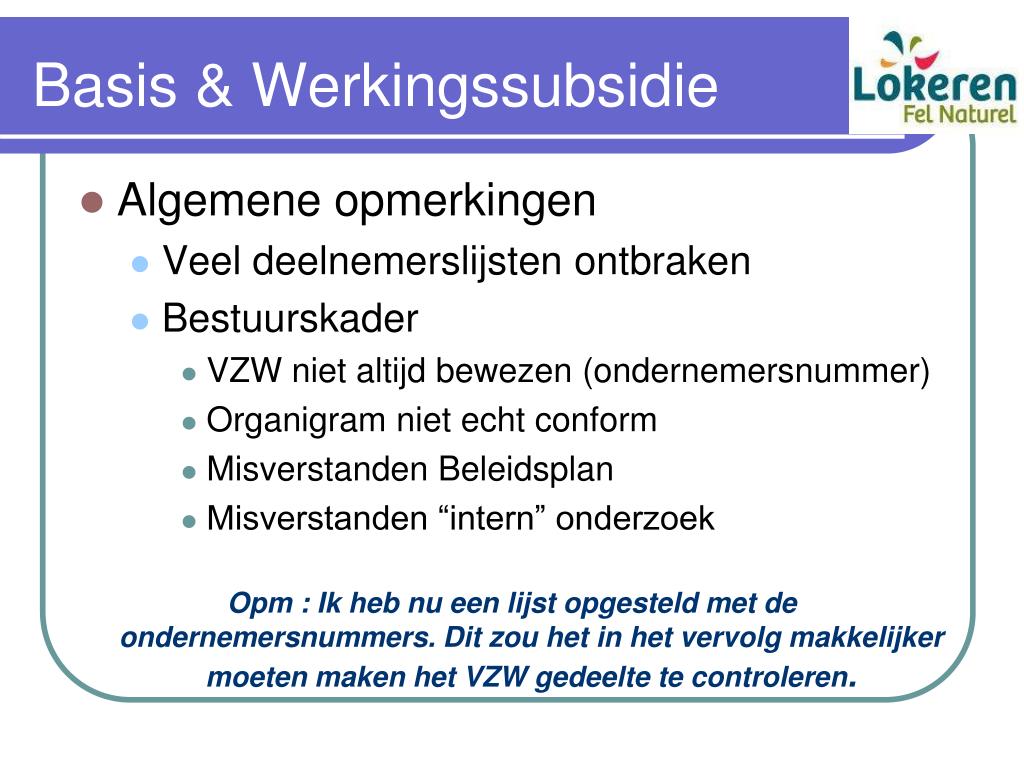 Basis & Werkingssubsidie

Lokeren
Fel Naturel

Algemene opmerkingen
Veel deelnemerslijsten ontbraken
Bestuurskader
VZW niet altijd bewezen (ondernemersnummer)
Organigram niet echt conform
Misverstanden Beleidsplan
Misverstanden “intern” onderzoek

Opm : Ik heb nu een lijst opgesteld met de ondernemersnummers. Dit zou het in het vervolg makkelijker moeten maken het VZW gedeelte te controleren.